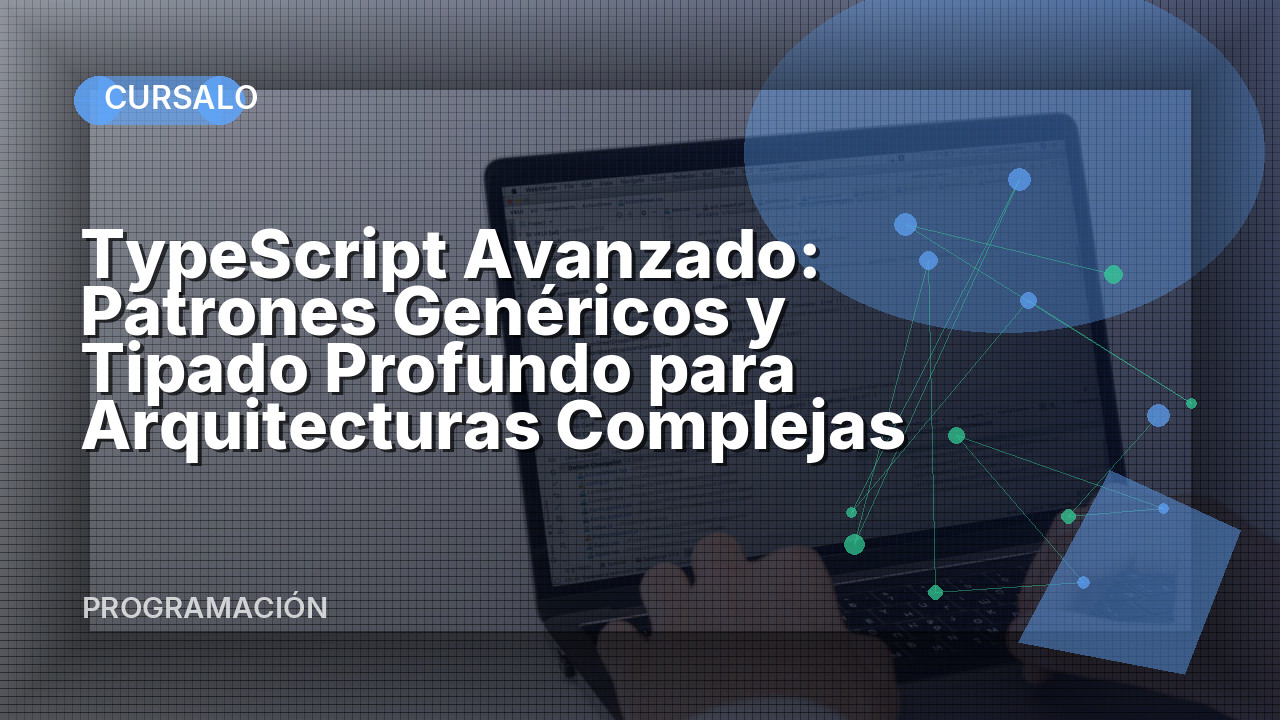 CURSALO

TypeScript Avanzado: Patrones Genéricos y Tipado Profundo para Arquitecturas Complejas

PROGRAMACIÓN